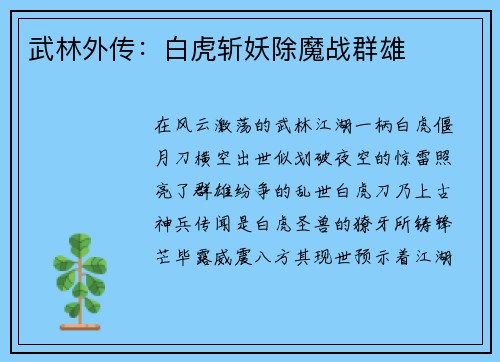 武林外传：白虎斩妖除魔战群雄

在风云激荡的武林江湖一柄白虎偃月刀横空出世似划破夜空的惊雷照亮了群雄纷争的乱世白虎刀乃上古神兵传闻是白虎圣兽的獠牙所铸锋芒毕露威震八方其现世预示着江湖